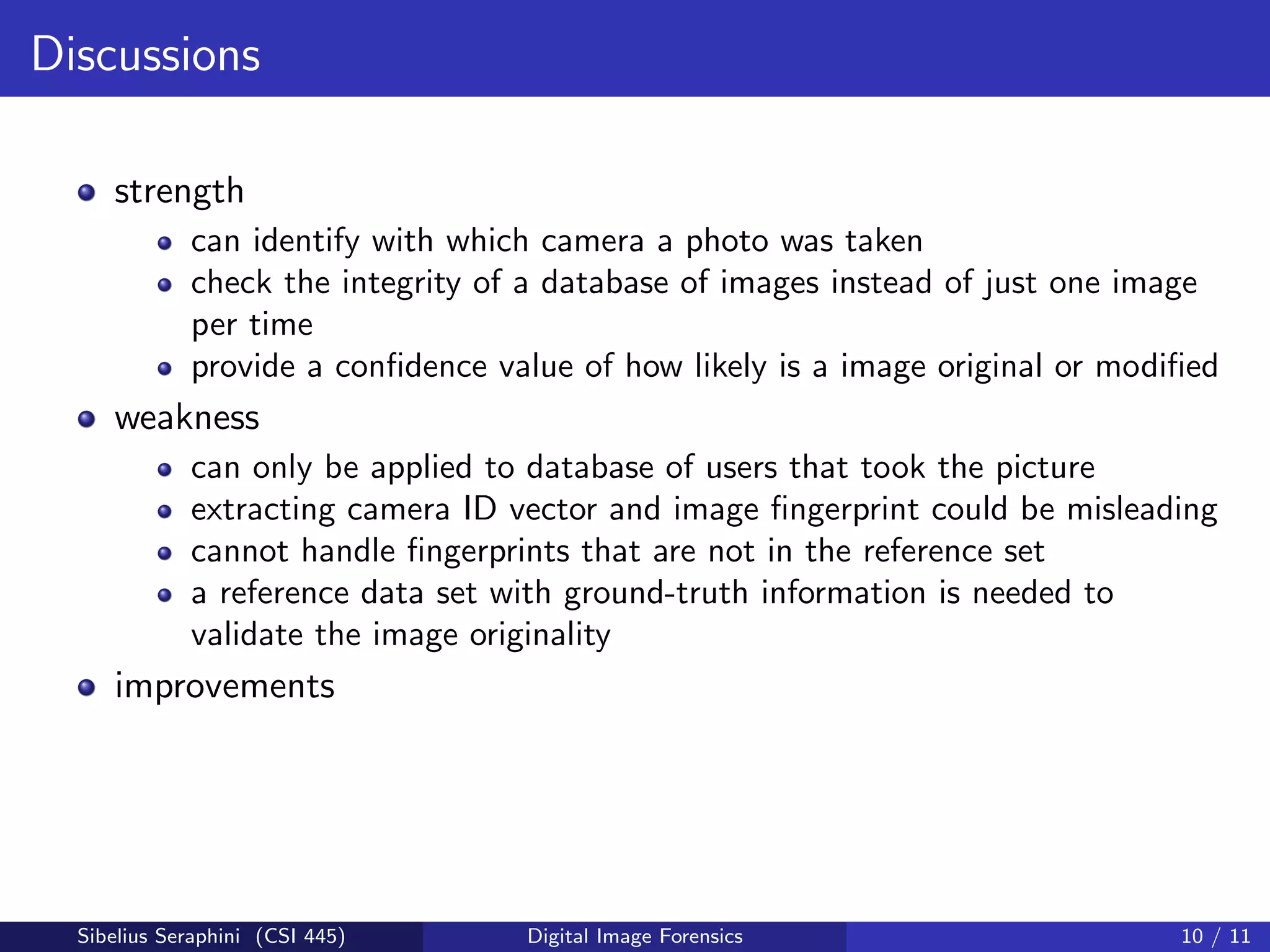 Discussions

- strength
  - can identify with which camera a photo was taken
  - check the integrity of a database of images instead of just one image per time
  - provide a confidence value of how likely is a image original or modified
- weakness
  - can only be applied to database of users that took the picture
  - extracting camera ID vector and image fingerprint could be misleading
  - cannot handle fingerprints that are not in the reference set
  - a reference data set with ground-truth information is needed to validate the image originality
- improvements

Sibelius Seraphini (CSI 445) Digital Image Forensics 10 / 11